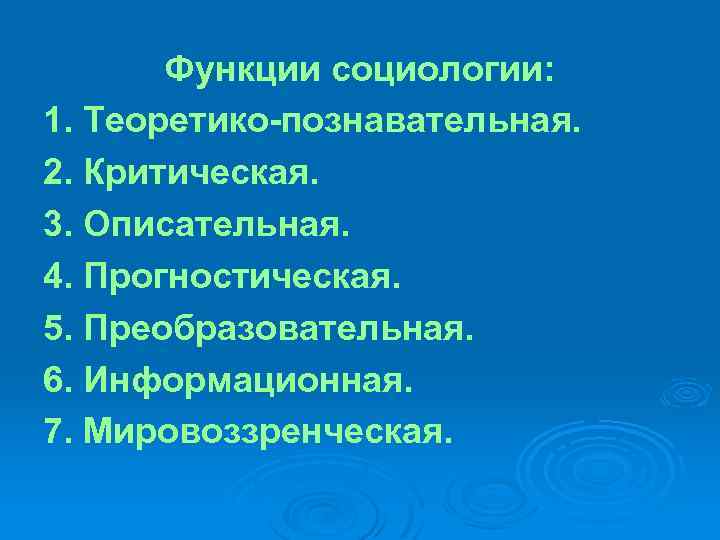 Функции социологии:

1. Теоретико-познавательная.
2. Критическая.
3. Описательная.
4. Прогностическая.
5. Преобразовательная.
6. Информационная.
7. Мировоззренческая.